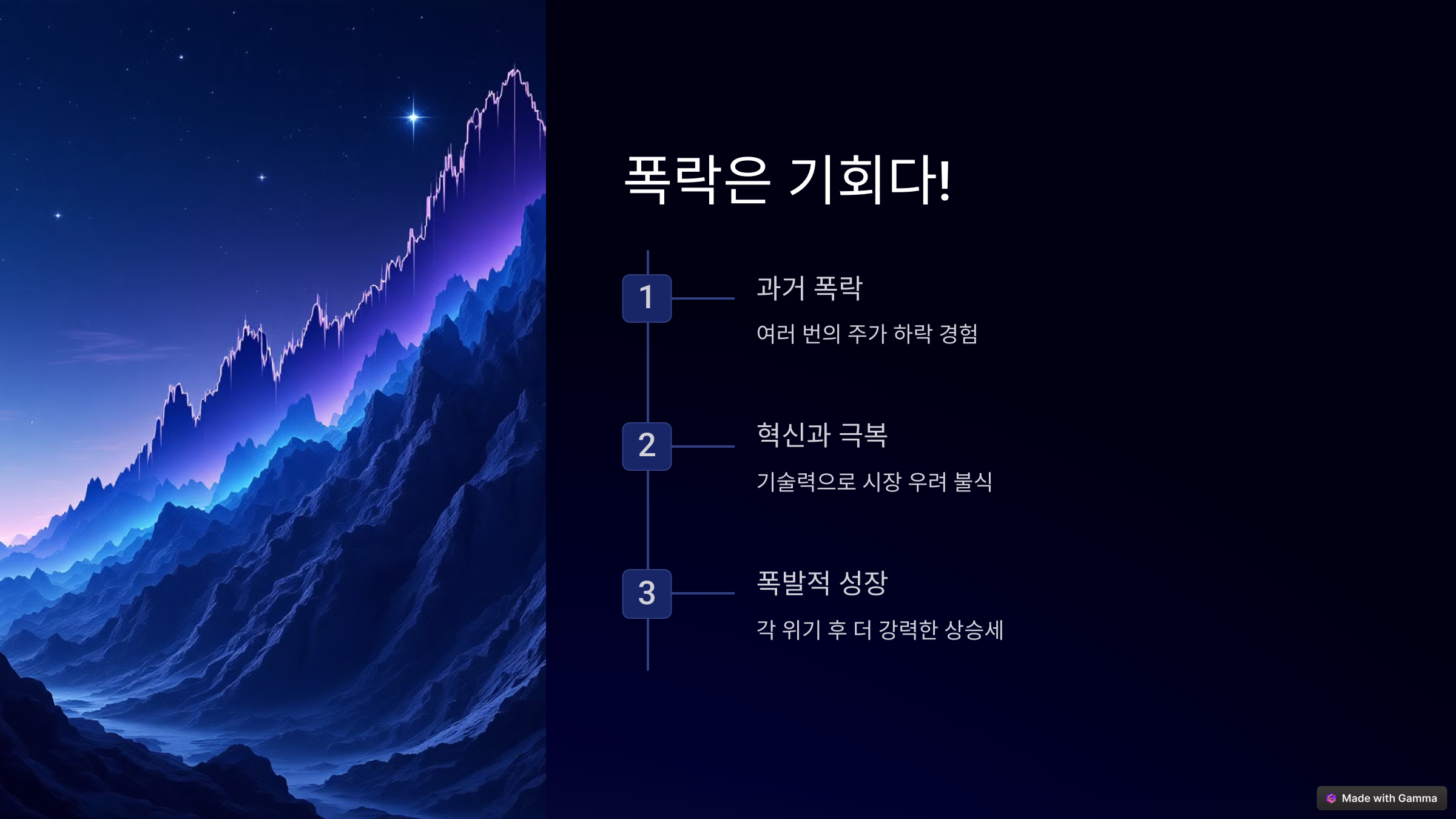 폭락은 기회다!

1

과거 폭락

여러 번의 주가 하락 경험

2

혁신과 극복

기술력으로 시장 우려 불식

3

폭발적 성장

각 위기 후 더 강력한 상승세

Made with Gamma